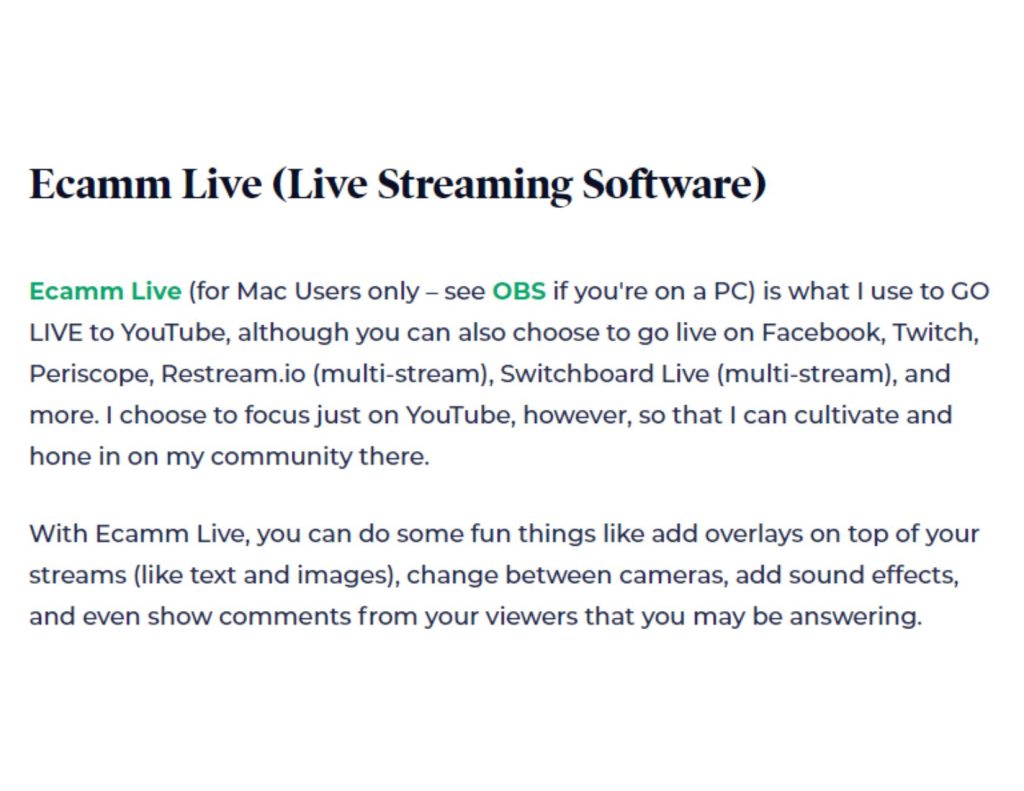 Ecamm Live (Live Streaming Software)

Ecamm Live (for Mac Users only – see OBS if you're on a PC) is what I use to GO LIVE to YouTube, although you can also choose to go live on Facebook, Twitch, Periscope, Restream.io (multi-stream), Switchboard Live (multi-stream), and more. I choose to focus just on YouTube, however, so that I can cultivate and hone in on my community there.

With Ecamm Live, you can do some fun things like add overlays on top of your streams (like text and images), change between cameras, add sound effects, and even show comments from your viewers that you may be answering.